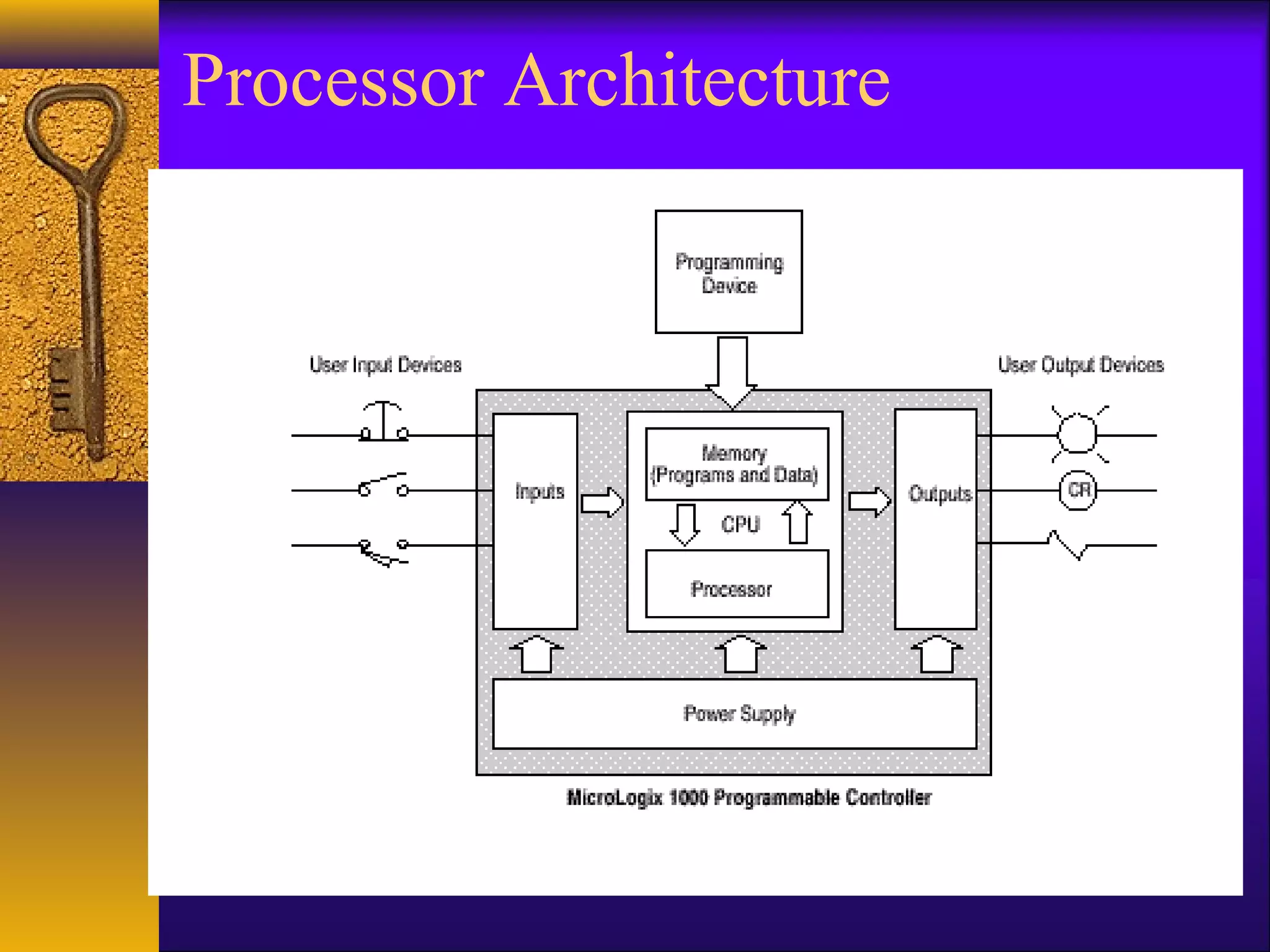 Processor Architecture

Programming Device

User Input Devices

User Output Devices

Inputs

Memory (Programs and Data)

CPU

Processor

Outputs

CR

Power Supply

MicroLogix 1000 Programmable Controller